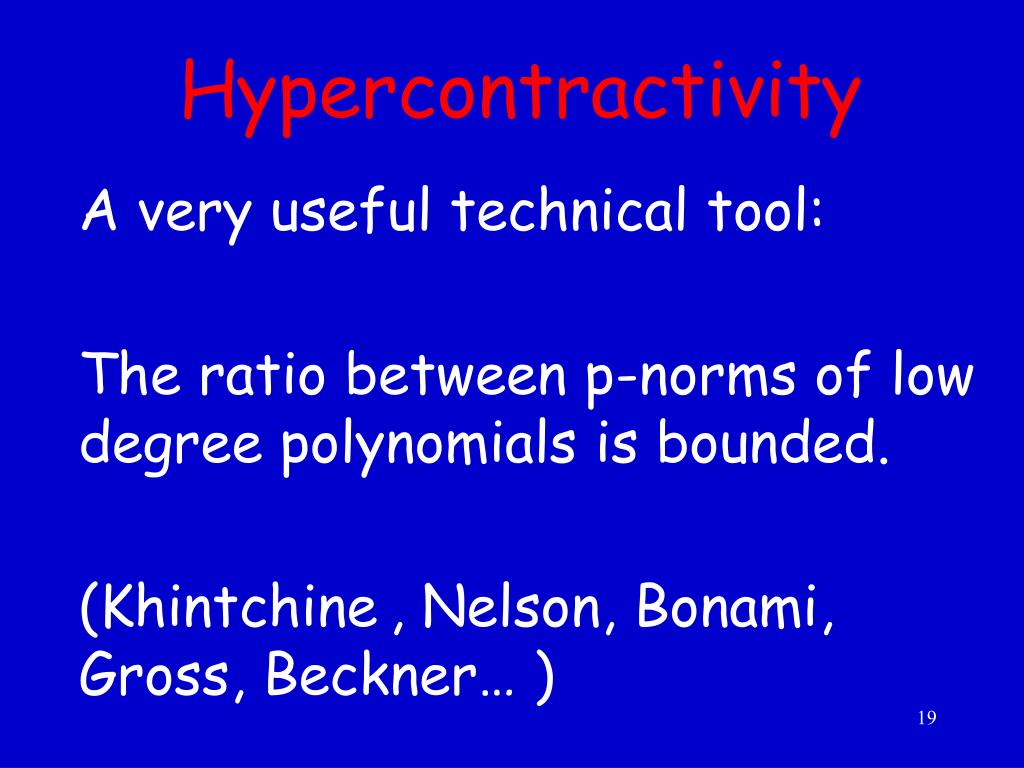 Hypercontractivity

A very useful technical tool:

The ratio between p-norms of low degree polynomials is bounded.

(Khintchine , Nelson, Bonami, Gross, Beckner… )

19